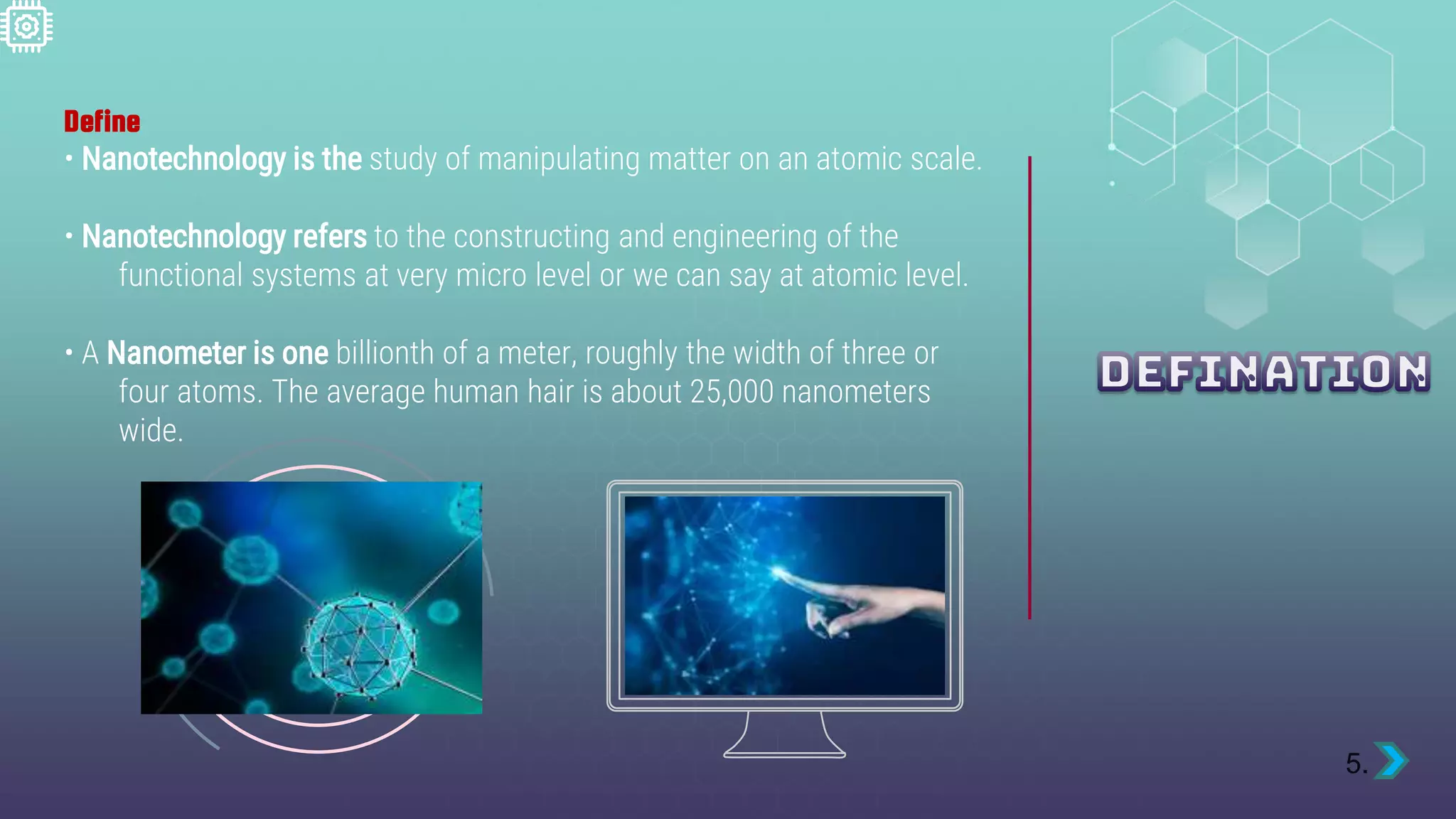 Define

• Nanotechnology is the study of manipulating matter on an atomic scale.

• Nanotechnology refers to the constructing and engineering of the functional systems at very micro level or we can say at atomic level.

• A Nanometer is one billionth of a meter, roughly the width of three or four atoms. The average human hair is about 25,000 nanometers wide.

DEFINATION

5.